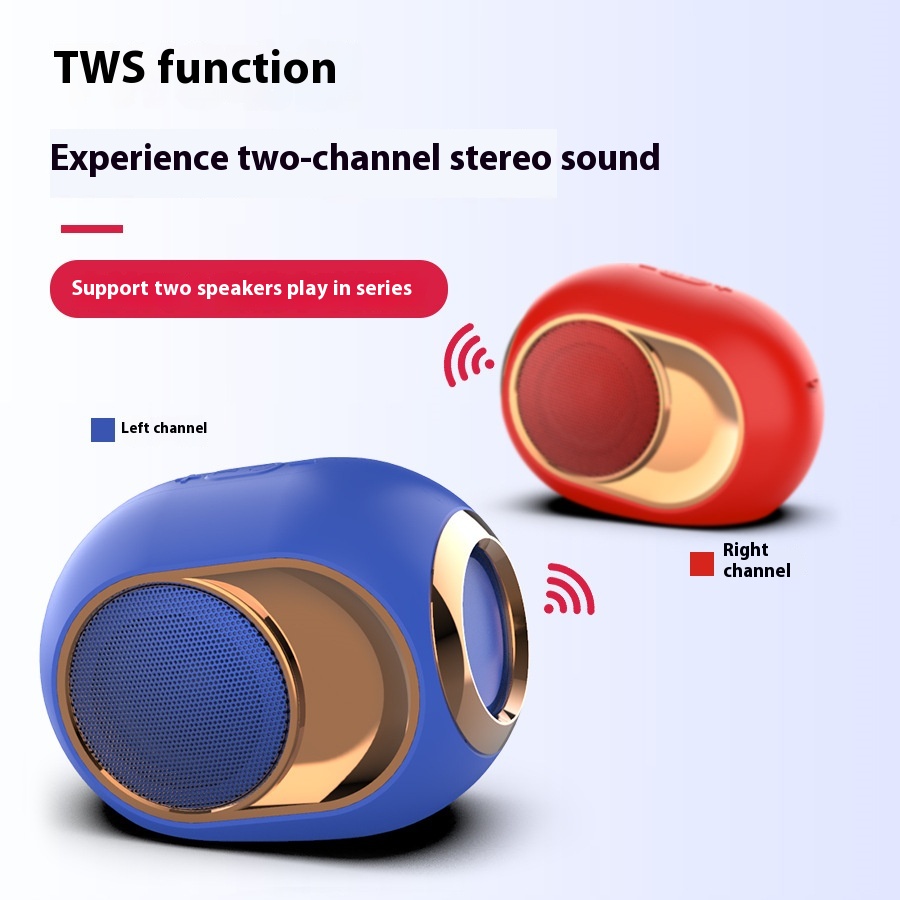 TWS function

Experience two-channel stereo sound

Support two speakers play in series

Left channel

Right channel